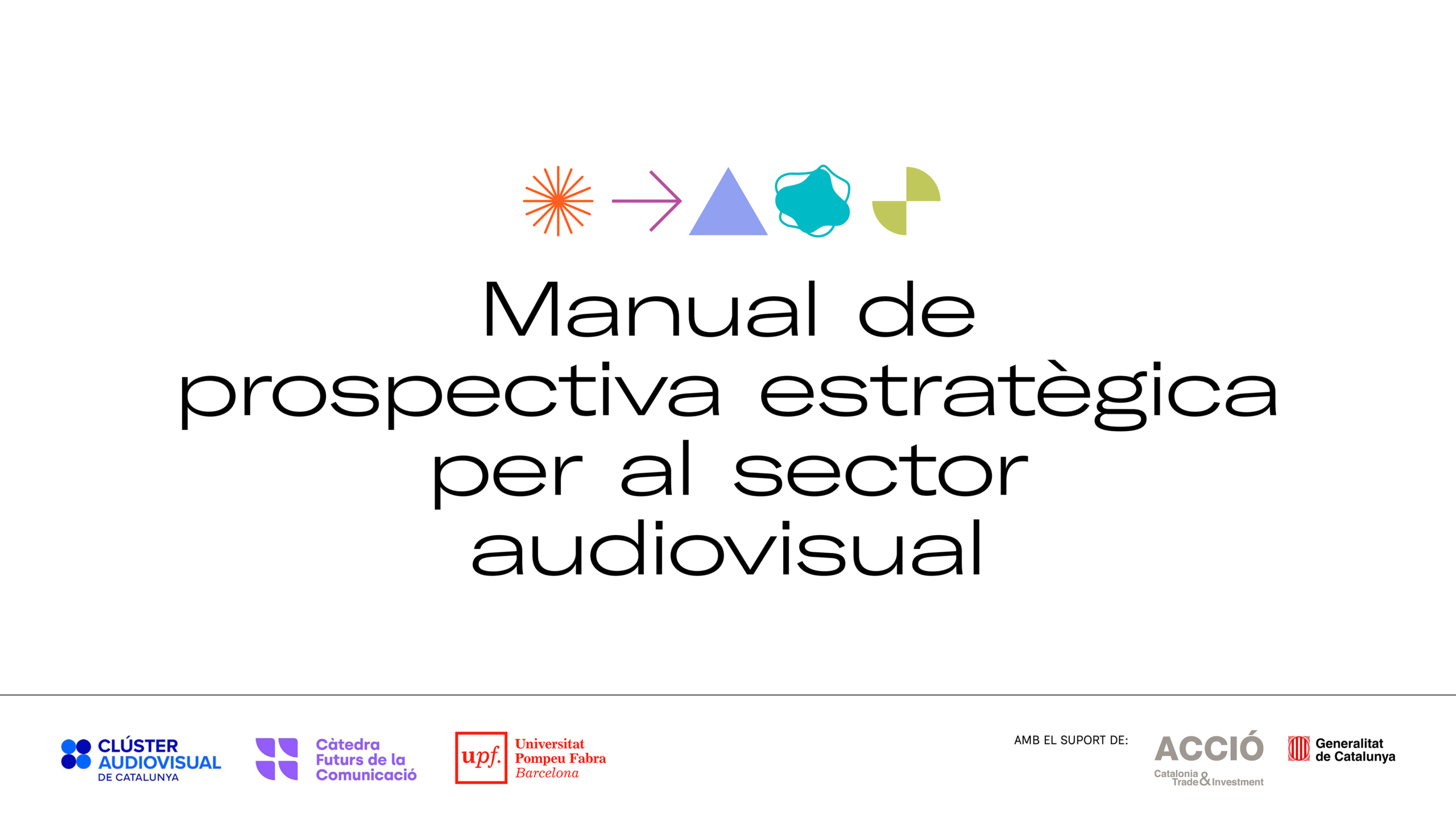 Manual de prospectiva estratègica per al sector audiovisual

CLÚSTER AUDIOVISUAL DE CATALUNYA

Càtedra Futurs de la Comunicació

upf. Universitat Pompeu Fabra Barcelona

AMB EL SUPORT DE:

ACCIÓ Catalonia Trade & Investment

Generalitat de Catalunya